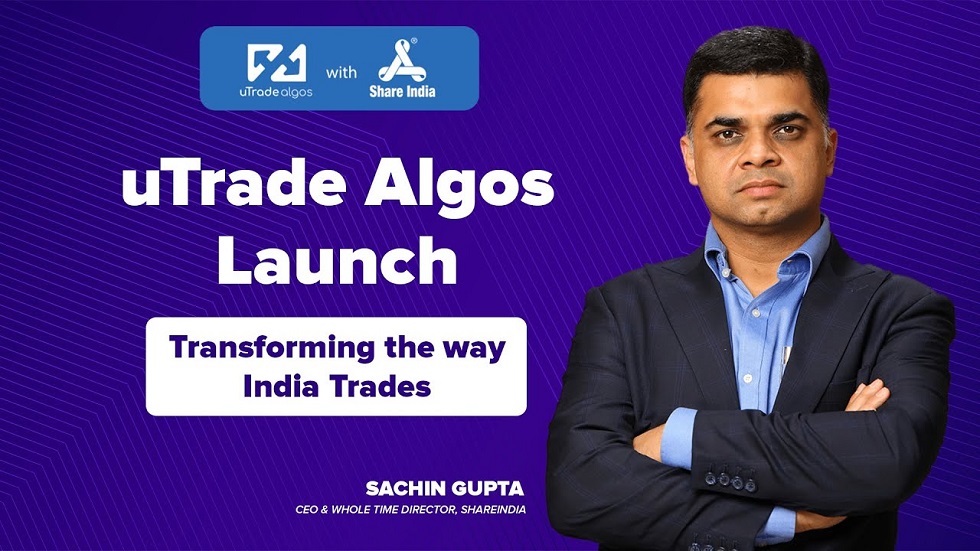 uTrade algos with Share India

uTrade Algos Launch

Transforming the way India Trades

SACHIN GUPTA
CEO & WHOLE TIME DIRECTOR, SHAREINDIA